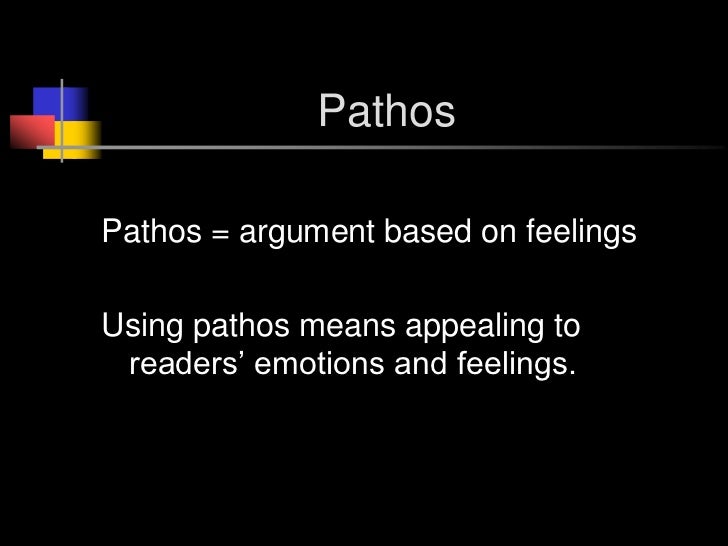 Pathos

Pathos = argument based on feelings

Using pathos means appealing to readers’ emotions and feelings.